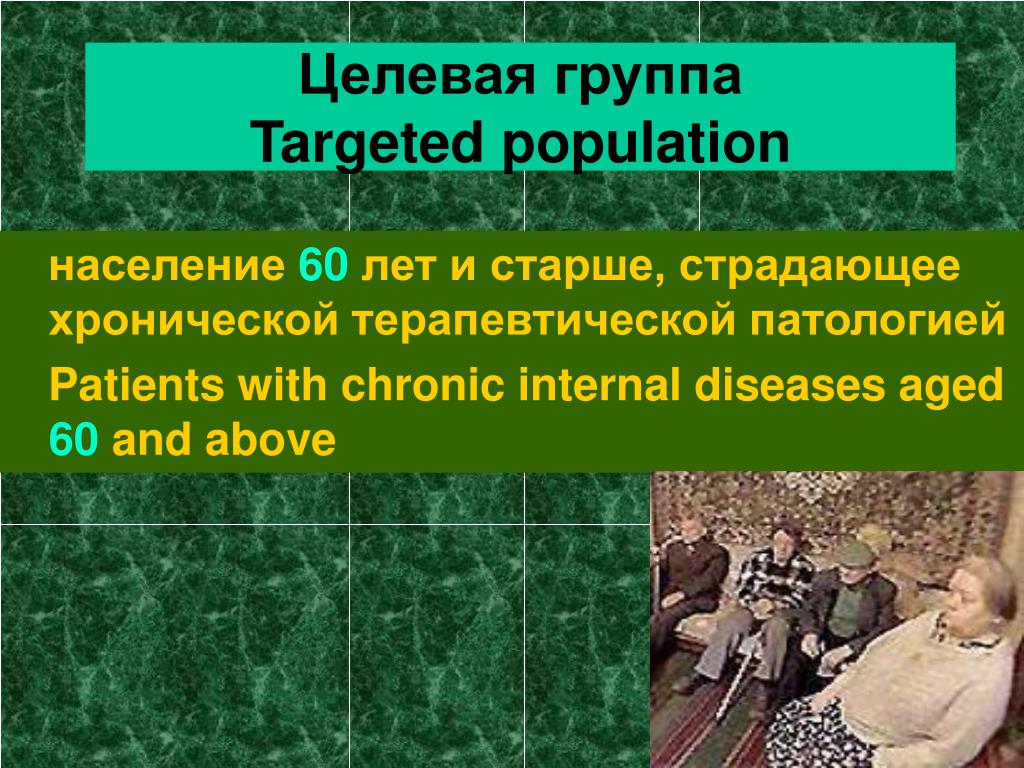 Целевая группа
Targeted population

население 60 лет и старше, страдающее хронической терапевтической патологией

Patients with chronic internal diseases aged 60 and above